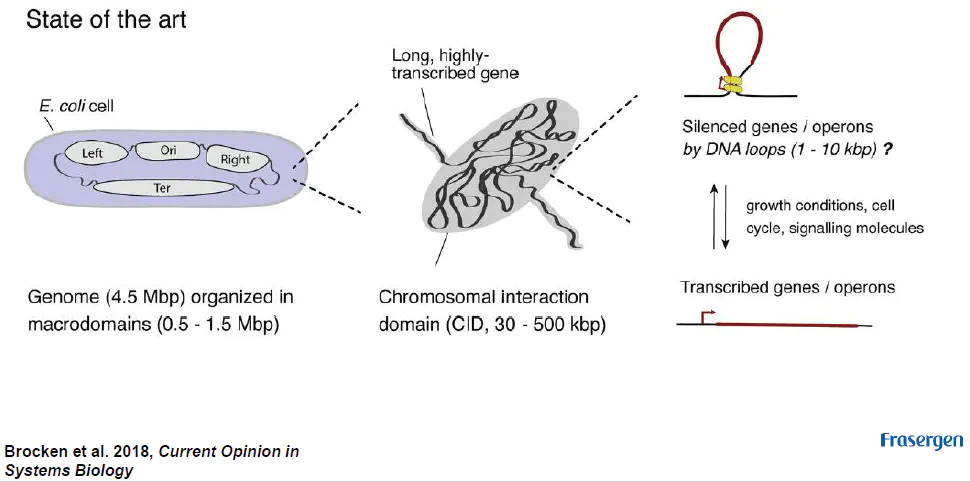 State of the art

E. coli cell

Left

Ori

Right

Ter

Genome (4.5 Mbp) organized in macrodomains (0.5 - 1.5 Mbp)

Long, highly-transcribed gene

Chromosomal interaction domain (CID, 30 - 500 kbp)

Silenced genes / operons by DNA loops (1 - 10 kbp) ?

growth conditions, cell cycle, signalling molecules

Transcribed genes / operons

Brocken et al. 2018, Current Opinion in Systems Biology

Frasergen